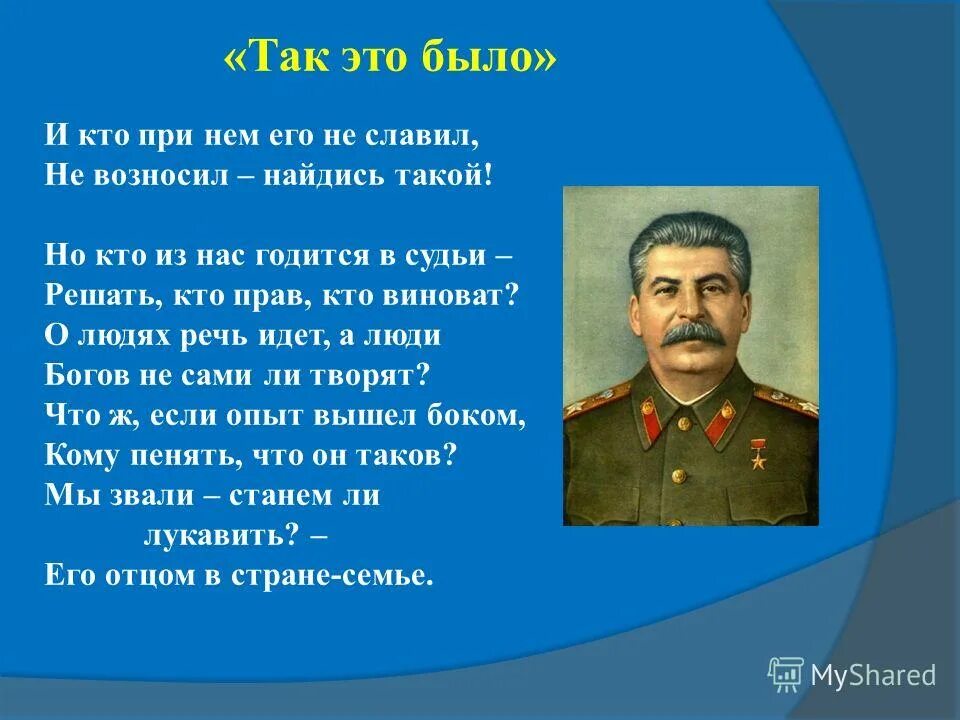 «Так это было»

И кто при нем его не славил,
Не возносил – найдись такой!

Но кто из нас годится в судьи –
Решать, кто прав, кто виноват?
О людях речь идет, а люди
Богов не сами ли творят?
Что ж, если опыт вышел боком,
Кому пенять, что он таков?
Мы звали – станем ли лукавить? –
Его отцом в стране-семье.

MyShared